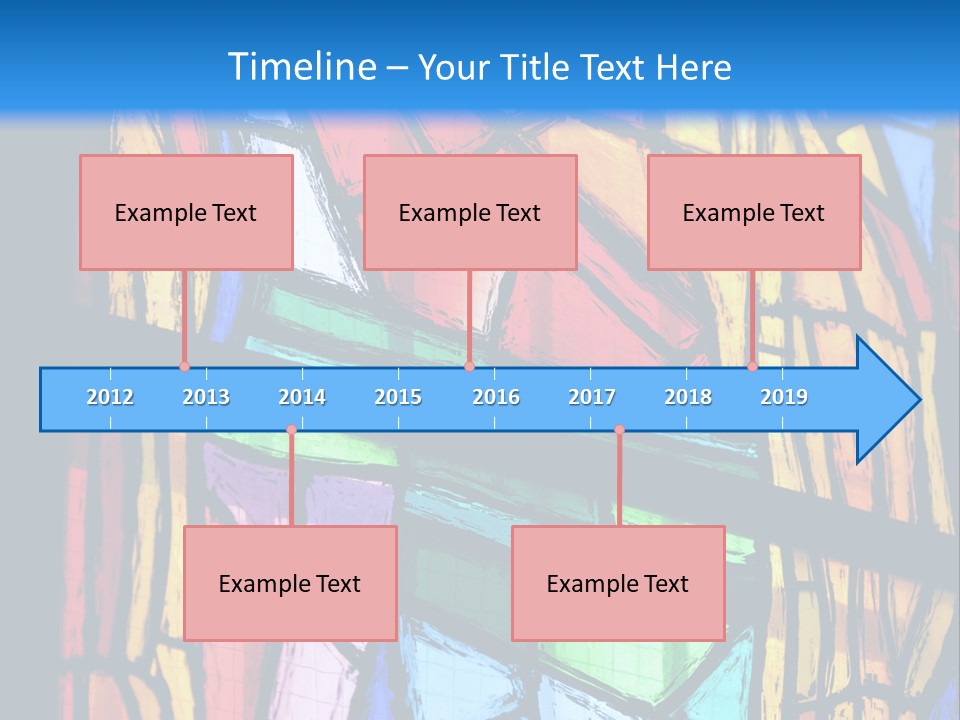 Timeline – Your Title Text Here

Example Text

Example Text

Example Text

2012 2013 2014 2015 2016 2017 2018 2019

Example Text

Example Text